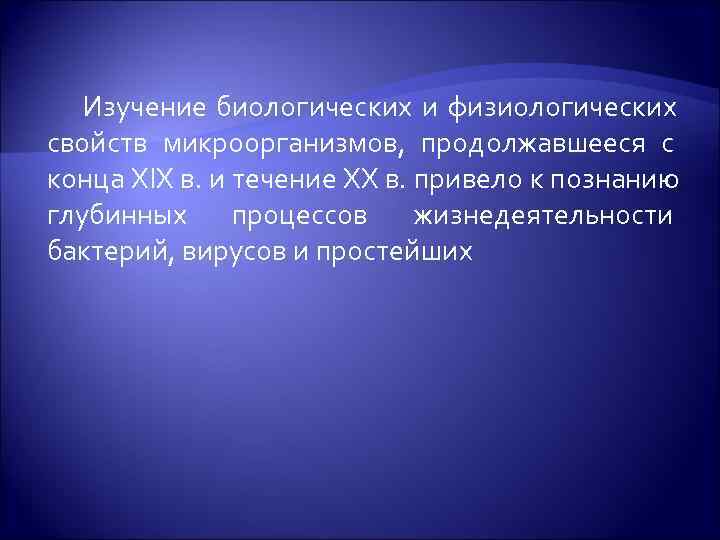 Изучение биологических и физиологических свойств микроорганизмов, продолжавшееся с конца XIX в. и течение XX в. привело к познанию глубинных процессов жизнедеятельности бактерий, вирусов и простейших